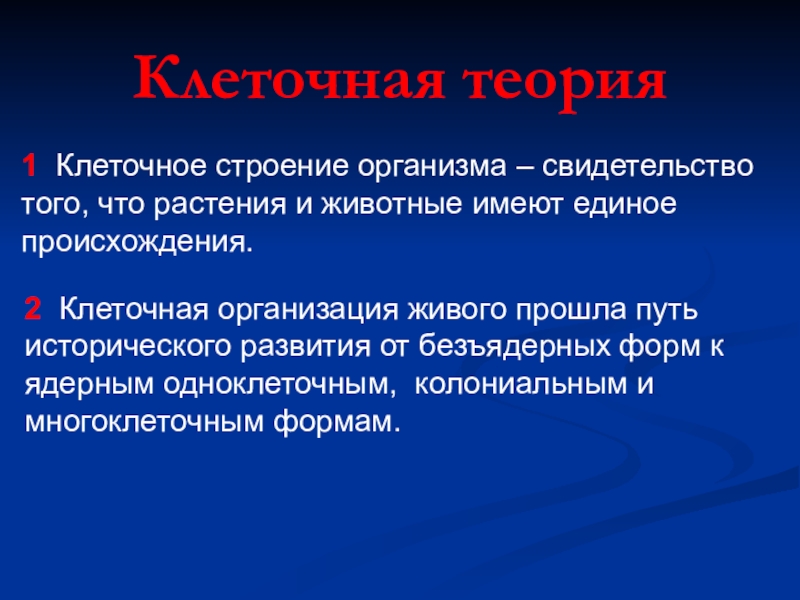 Клеточная теория

1 Клеточное строение организма – свидетельство того, что растения и животные имеют единое происхождения.

2 Клеточная организация живого прошла путь исторического развития от безъядерных форм к ядерным одноклеточным, колониальным и многоклеточным формам.